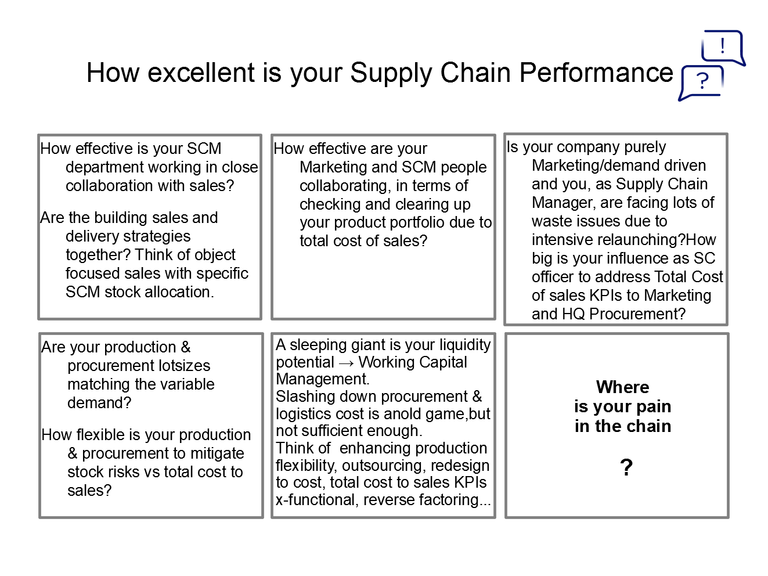 How excellent is your Supply Chain Performance

!

?

How effective is your SCM department working in close collaboration with sales?

Are the building sales and delivery strategies together? Think of object focused sales with specific SCM stock allocation.

How effective are your Marketing and SCM people collaborating, in terms of checking and clearing up your product portfolio due to total cost of sales?

Is your company purely Marketing/demand driven and you, as Supply Chain Manager, are facing lots of waste issues due to intensive relaunching?How big is your influence as SC officer to address Total Cost of sales KPIs to Marketing and HQ Procurement?

Are your production & procurement lotsizes matching the variable demand?

How flexible is your production & procurement to mitigate stock risks vs total cost to sales?

A sleeping giant is your liquidity potential → Working Capital Management.
Slashing down procurement & logistics cost is anold game,but not sufficient enough.
Think of enhancing production flexibility, outsourcing, redesign to cost, total cost to sales KPIs x-functional, reverse factoring...

Where is your pain in the chain

?